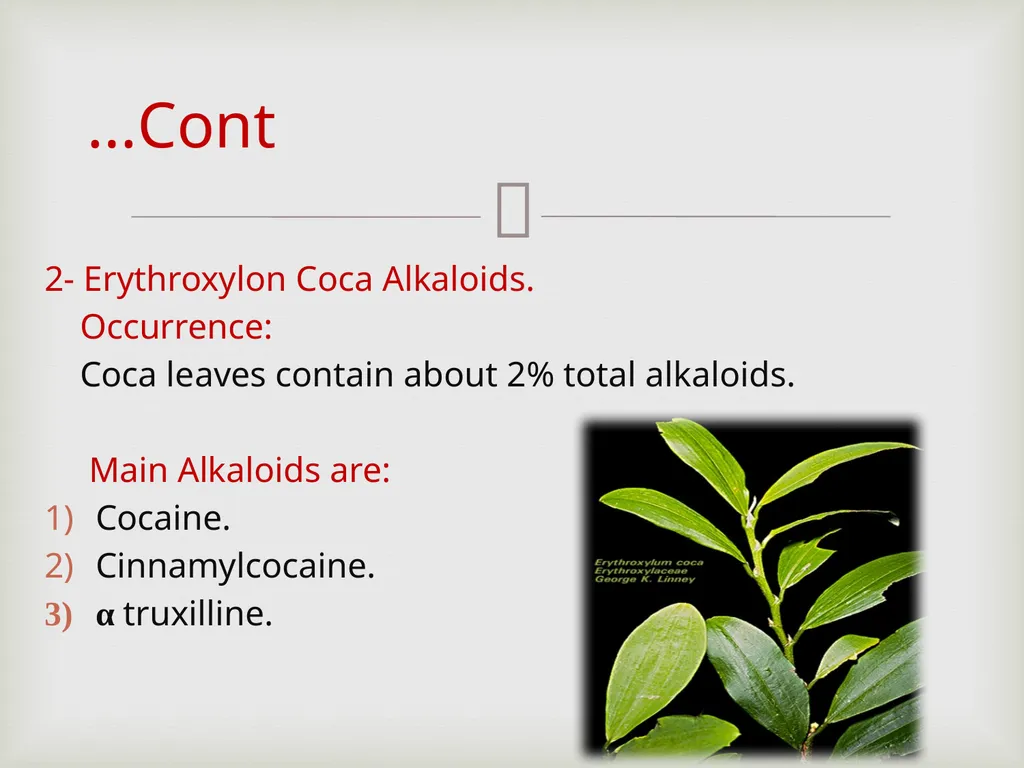 …Cont

2- Erythroxylon Coca Alkaloids.
Occurrence:
Coca leaves contain about 2% total alkaloids.

Main Alkaloids are:
1) Cocaine.
2) Cinnamylcocaine.
3) α truxilline.

Erythroxylum coca
Erythroxylaceae
George K. Linney